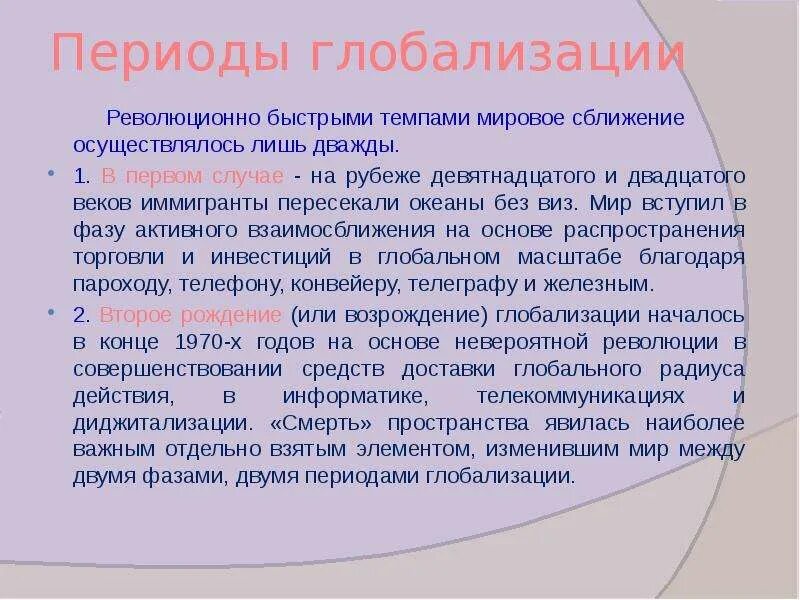 Периоды глобализации

Революционно быстрыми темпами мировое сближение осуществлялось лишь дважды.

• 1. В первом случае - на рубеже девятнадцатого и двадцатого веков иммигранты пересекали океаны без виз. Мир вступил в фазу активного взаимосближения на основе распространения торговли и инвестиций в глобальном масштабе благодаря пароходу, телефону, конвейеру, телеграфу и железным.

• 2. Второе рождение (или возрождение) глобализации началось в конце 1970-х годов на основе невероятной революции в совершенствовании средств доставки глобального радиуса действия, в информатике, телекоммуникациях и диджитализации. «Смерть» пространства явилась наиболее важным отдельно взятым элементом, изменившим мир между двумя фазами, двумя периодами глобализации.